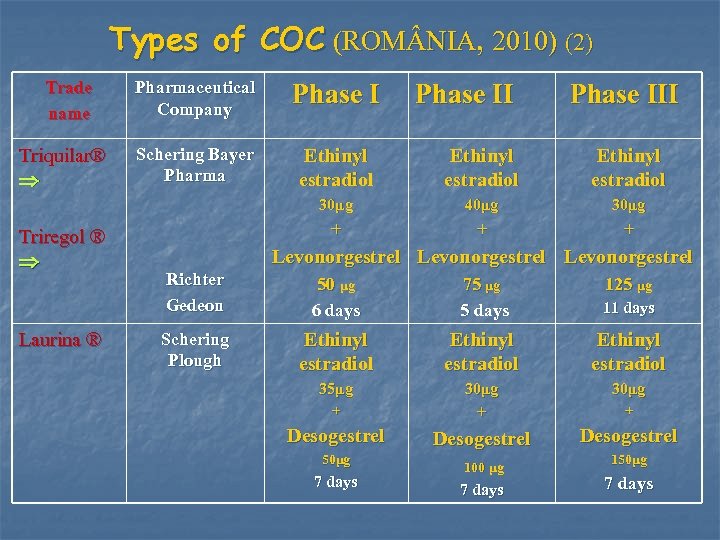 Types of COC (ROMÂNIA, 2010) (2)

| Trade name | Pharmaceutical Company | Phase I | Phase II | Phase III |
|---|---|---|---|---|
| Triquilar® ⇒ Triregol ® ⇒ | Schering Bayer Pharma Richter Gedeon | Ethinyl estradiol 30μg + Levonorgestrel 50 μg 6 days | Ethinyl estradiol 40μg + Levonorgestrel 75 μg 5 days | Ethinyl estradiol 30μg + Levonorgestrel 125 μg 11 days |
| Laurina ® | Schering Plough | Ethinyl estradiol 35μg + Desogestrel 50μg 7 days | Ethinyl estradiol 30μg + Desogestrel 100 μg 7 days | Ethinyl estradiol 30μg + Desogestrel 150μg 7 days |